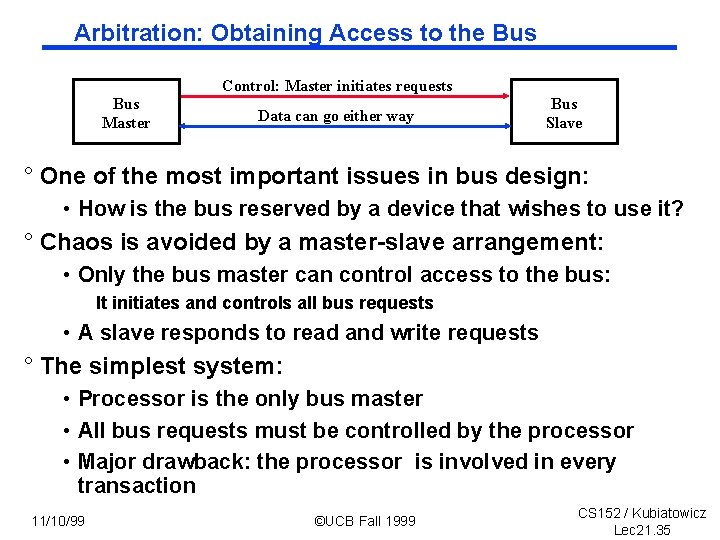 Arbitration: Obtaining Access to the Bus

Bus Master

Control: Master initiates requests

Data can go either way

Bus Slave

° One of the most important issues in bus design:

• How is the bus reserved by a device that wishes to use it?

° Chaos is avoided by a master-slave arrangement:

• Only the bus master can control access to the bus:

It initiates and controls all bus requests

• A slave responds to read and write requests

° The simplest system:

• Processor is the only bus master

• All bus requests must be controlled by the processor

• Major drawback: the processor is involved in every transaction

11/10/99

©UCB Fall 1999

CS152 / Kubiatowicz
Lec21.35